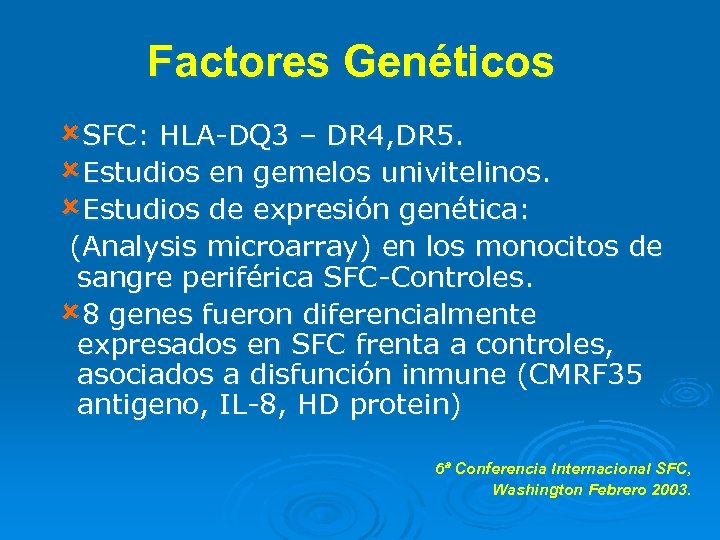 Factores Genéticos

SFC: HLA-DQ3 – DR4,DR5.

Estudios en gemelos univitelinos.

Estudios de expresión genética:
(Analysis microarray) en los monocitos de sangre periférica SFC-Controles.

8 genes fueron diferencialmente expresados en SFC frenta a controles, asociados a disfunción inmune (CMRF35 antigeno, IL-8, HD protein)

6ª Conferencia Internacional SFC,
Washington Febrero 2003.